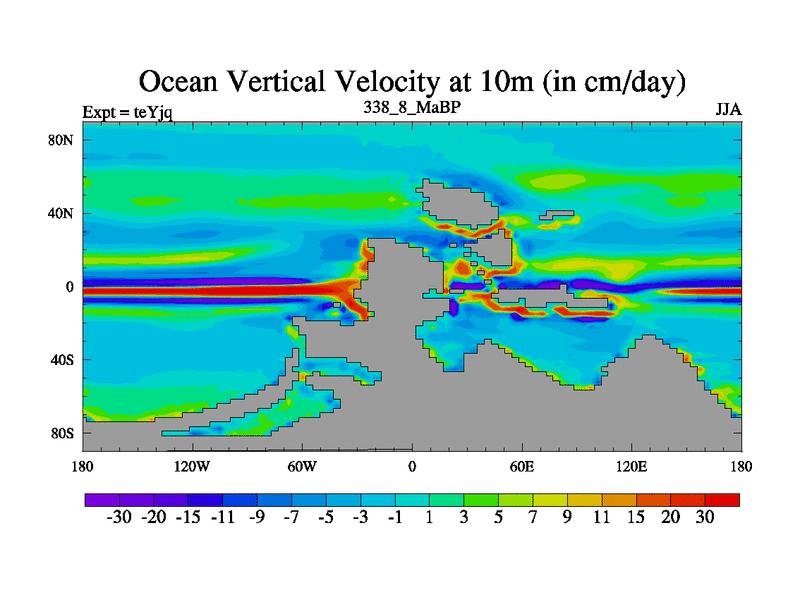 Ocean Vertical Velocity at 10m (in cm/day)

Expt = teYjq

338_8_MaBP

JJA

80N
40N
0
40S
80S

180 120W 60W 0 60E 120E 180

-30 -20 -15 -11 -9 -7 -5 -3 -1 1 3 5 7 9 11 15 20 30